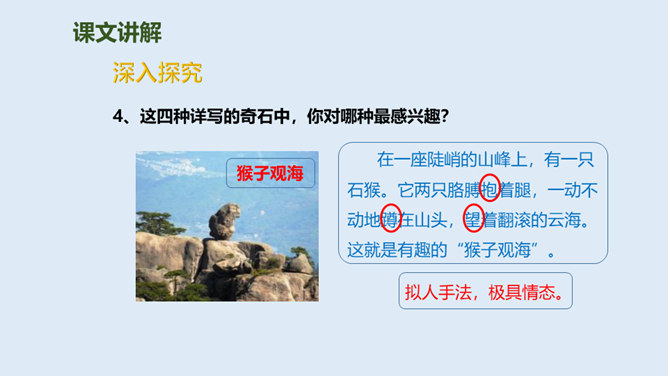 课文讲解

深入探究

4、这四种详写的奇石中，你对哪种最感兴趣？

猴子观海

在一座陡峭的山峰上，有一只石猴。它两只胳膊抱着腿，一动不动地蹲在山头，望着翻滚的云海。这就是有趣的“猴子观海”。

拟人手法，极具情态。